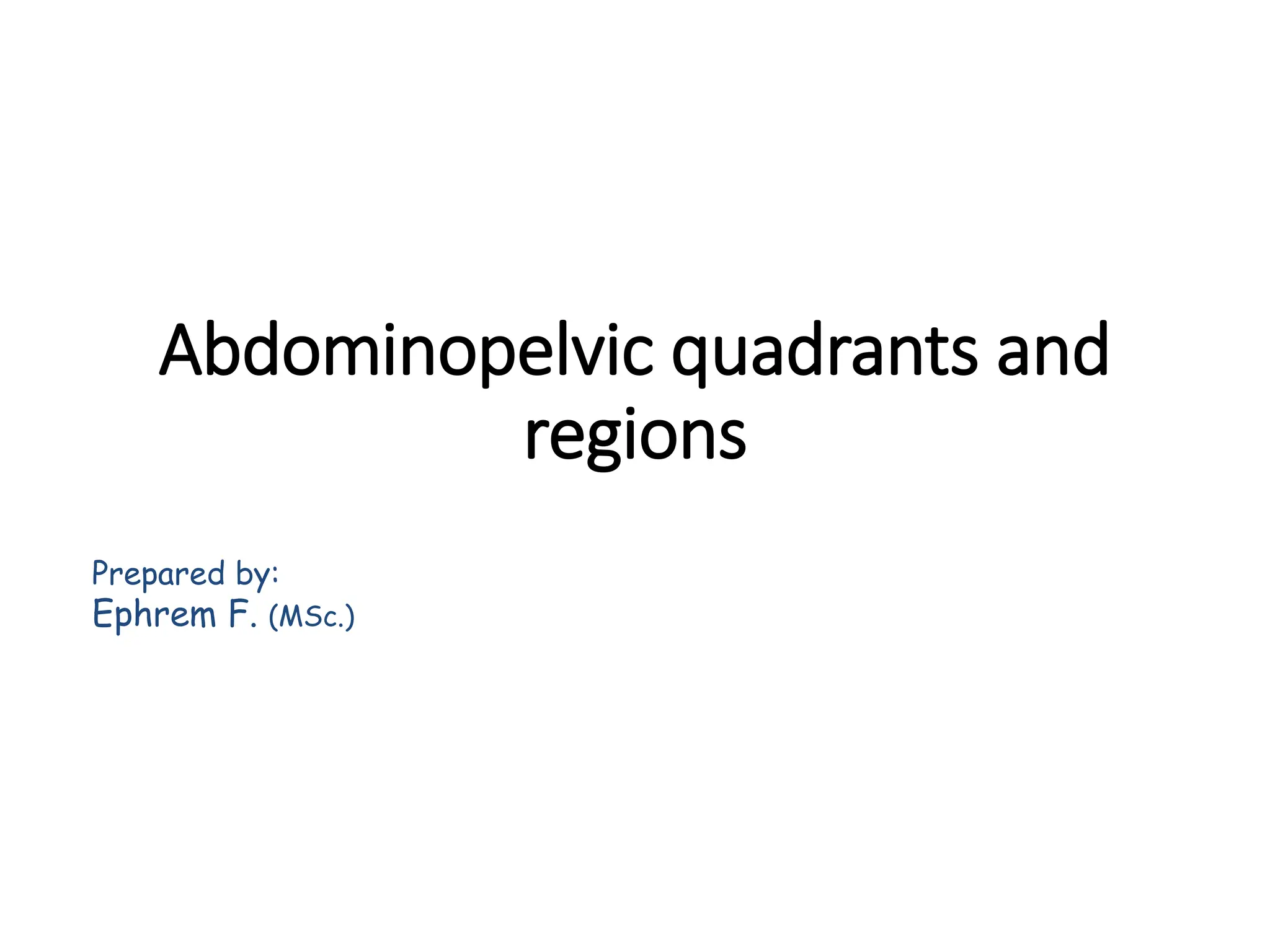 Abdominopelvic quadrants and regions

Prepared by:
Ephrem F. (MSc.)